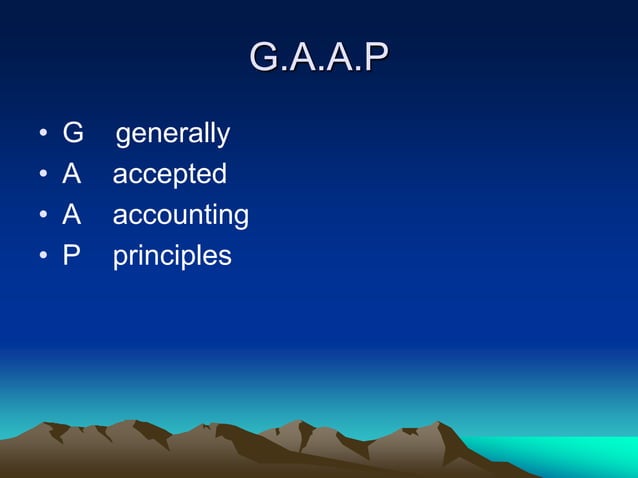 G.A.A.P

• G generally
• A accepted
• A accounting
• P principles